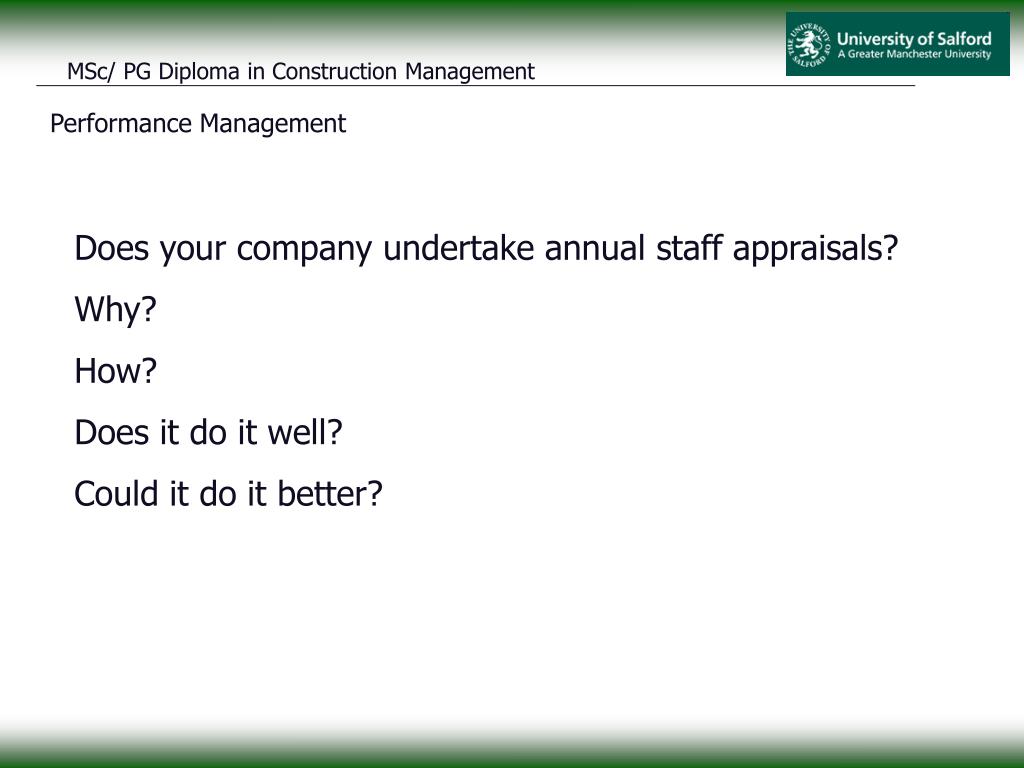 MSc/ PG Diploma in Construction Management

THE UNIVERSITY OF SALFORD

University of Salford
A Greater Manchester University

Performance Management

Does your company undertake annual staff appraisals?

Why?

How?

Does it do it well?

Could it do it better?